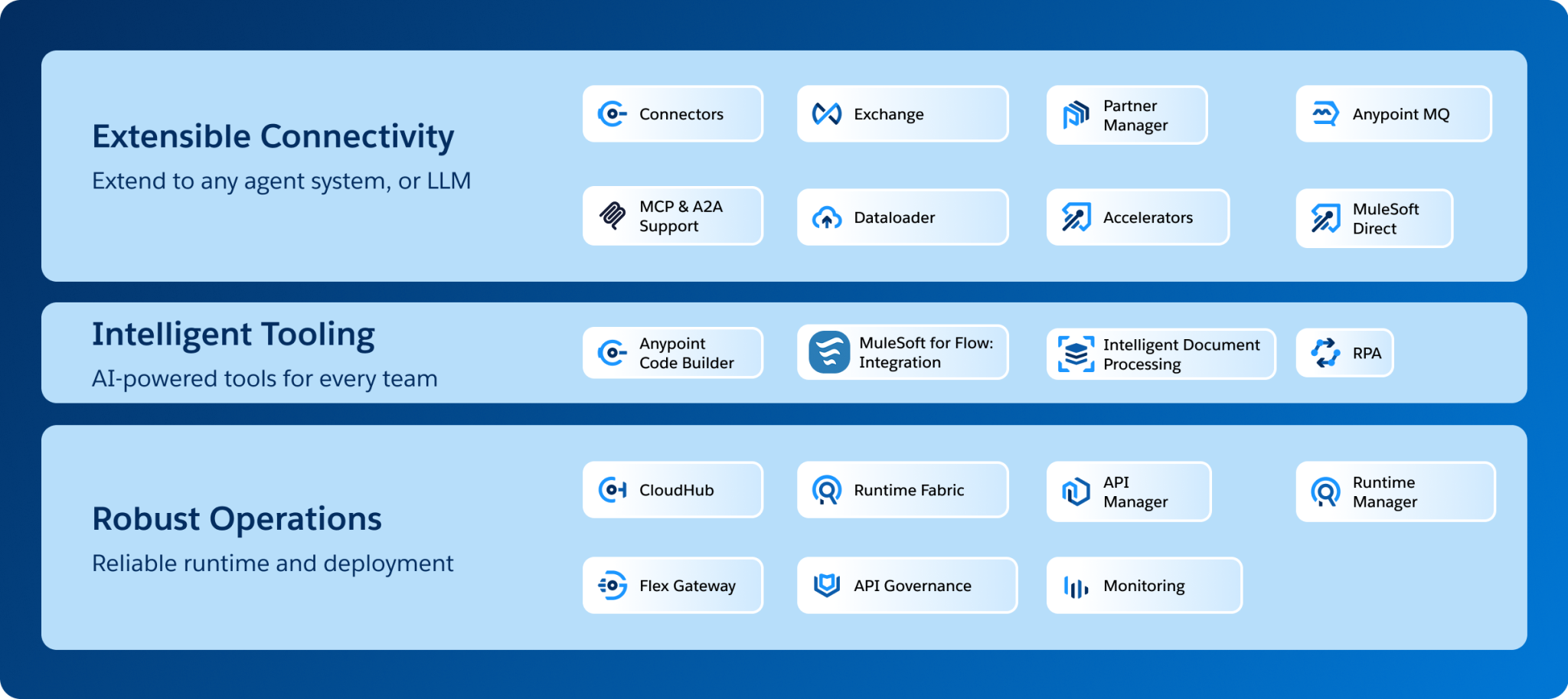 Extensible Connectivity

Extend to any agent system, or LLM

Connectors

Exchange

Partner Manager

Anypoint MQ

MCP & A2A Support

Dataloader

Accelerators

MuleSoft Direct

Intelligent Tooling

AI-powered tools for every team

Anypoint Code Builder

MuleSoft for Flow: Integration

Intelligent Document Processing

RPA

Robust Operations

Reliable runtime and deployment

CloudHub

Runtime Fabric

API Manager

Runtime Manager

Flex Gateway

API Governance

Monitoring